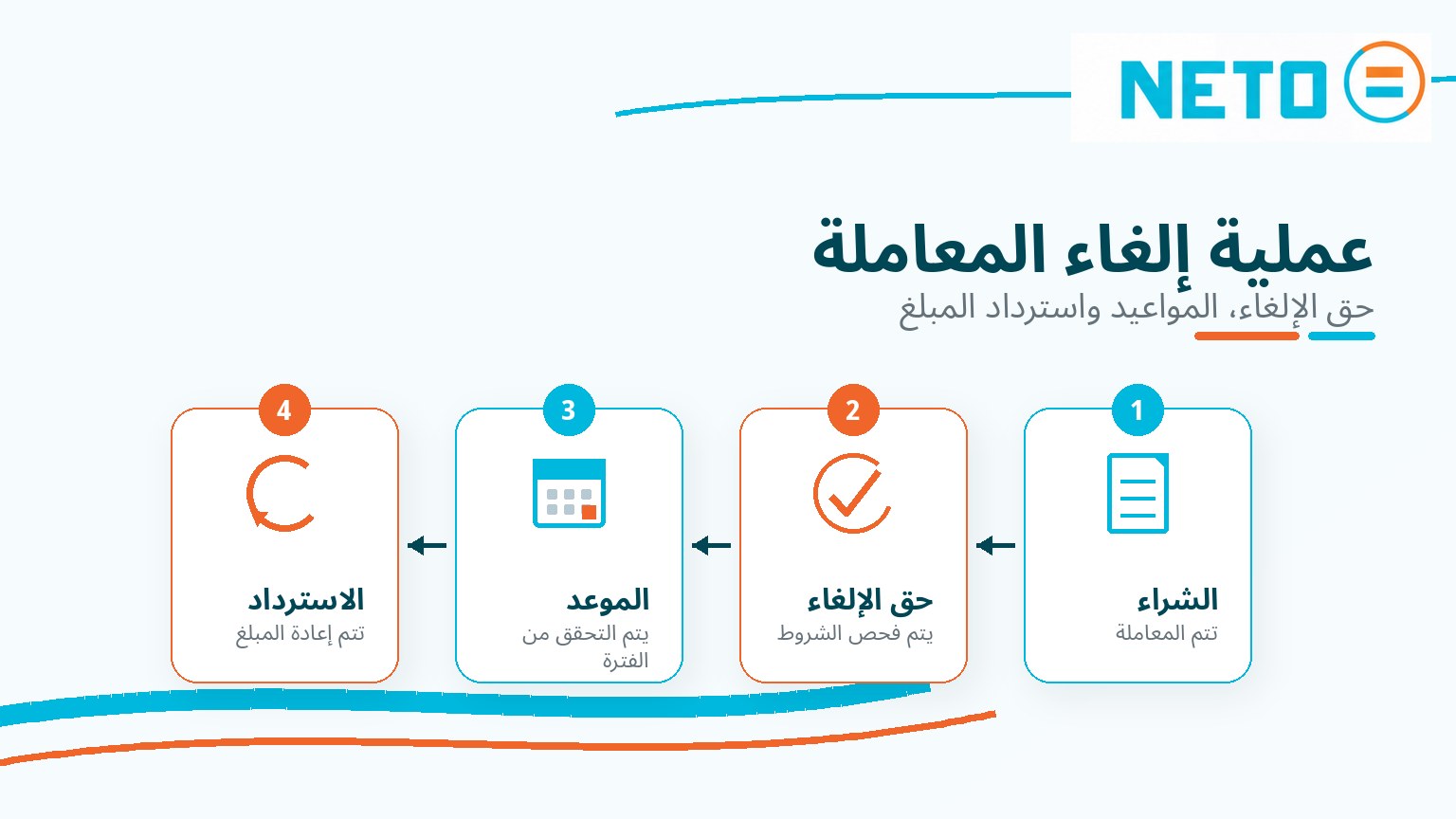 NETO

عملية إلغاء المعاملة
حق الإلغاء، المواعيد واسترداد المبلغ

1
الشراء
تتم المعاملة

2
حق الإلغاء
يتم فحص الشروط

3
الموعد
يتم التحقق من الفترة

4
الاسترداد
تتم إعادة المبلغ